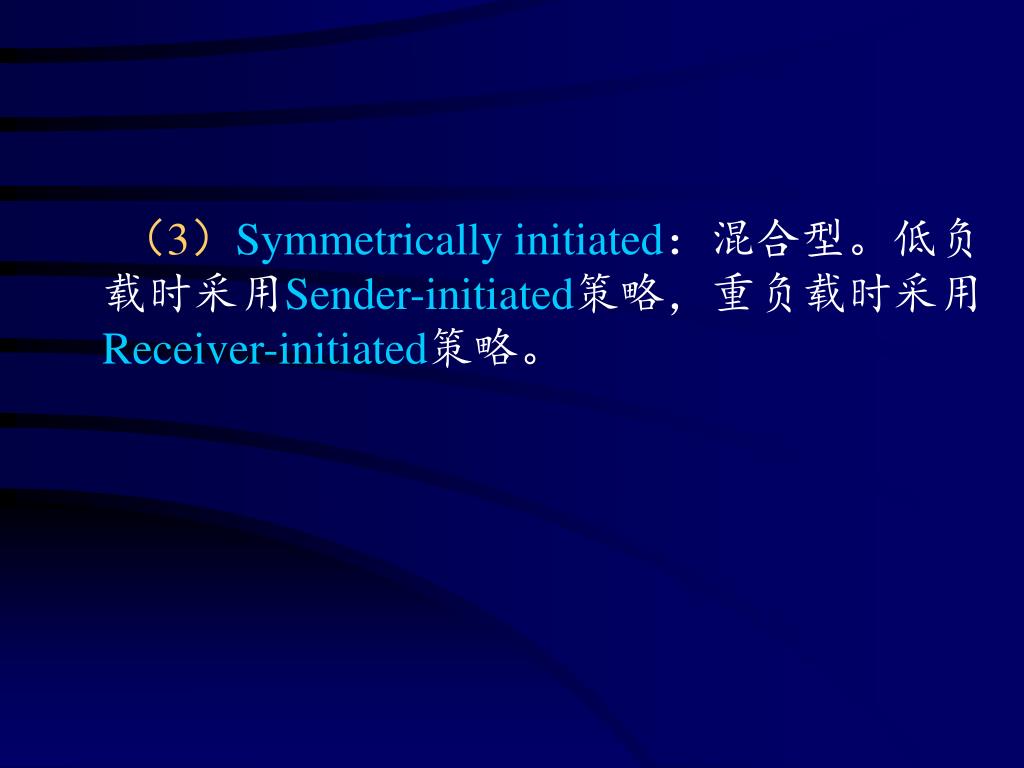 （3）Symmetrically initiated：混合型。低负载时采用Sender-initiated策略，重负载时采用Receiver-initiated策略。